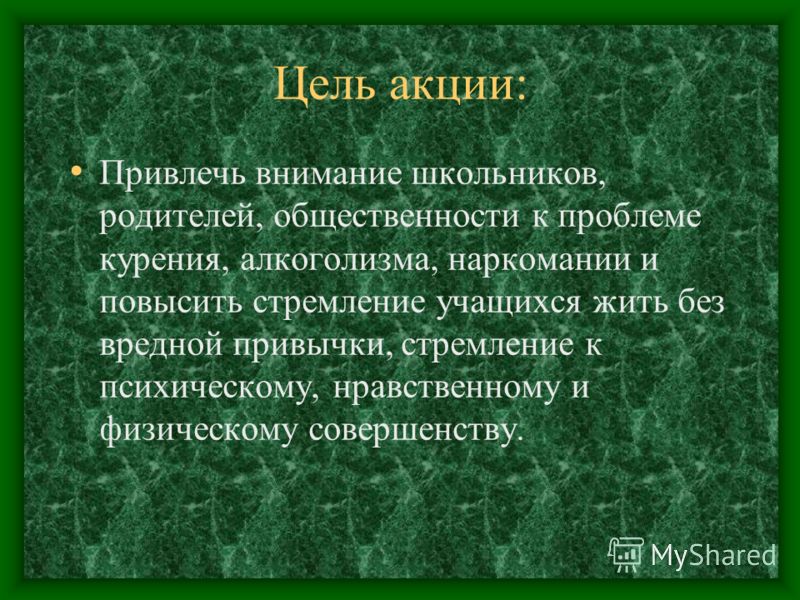 Цель акции:

• Привлечь внимание школьников, родителей, общественности к проблеме курения, алкоголизма, наркомании и повысить стремление учащихся жить без вредной привычки, стремление к психическому, нравственному и физическому совершенству.

MyShared